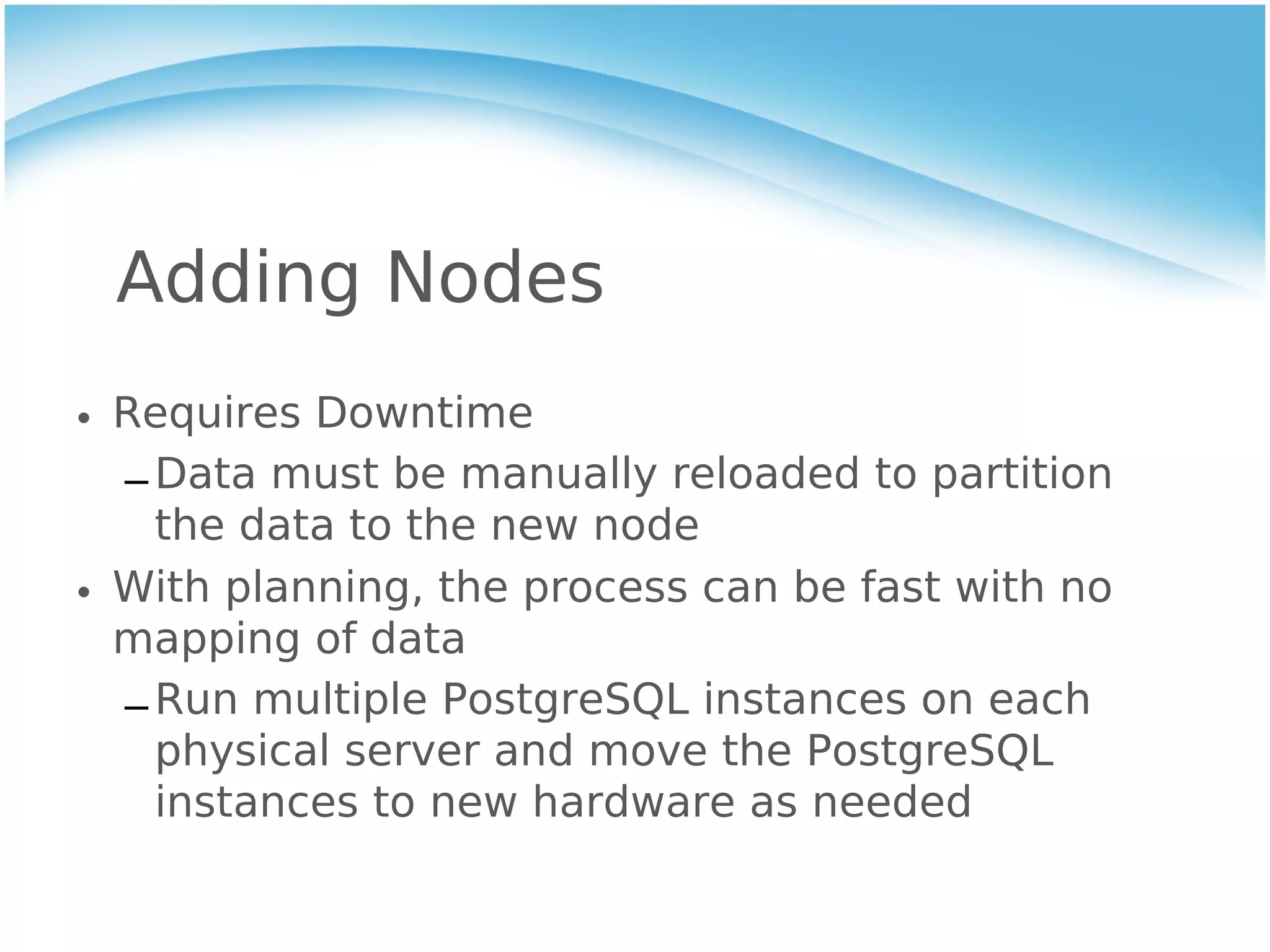 Adding Nodes

• Requires Downtime
  – Data must be manually reloaded to partition the data to the new node
• With planning, the process can be fast with no mapping of data
  – Run multiple PostgreSQL instances on each physical server and move the PostgreSQL instances to new hardware as needed